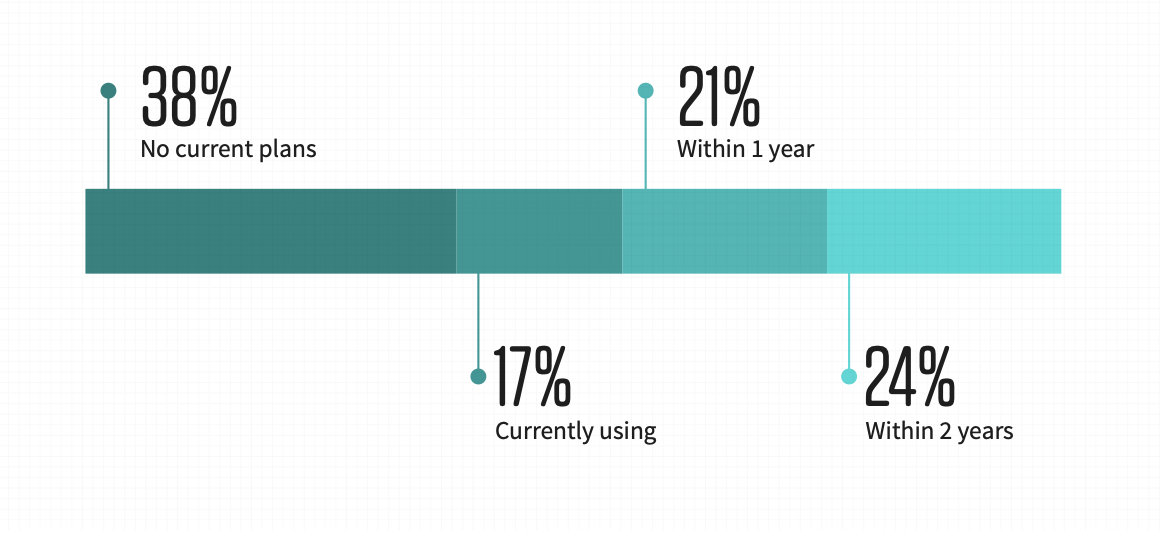 38%
No current plans

21%
Within 1 year

17%
Currently using

24%
Within 2 years